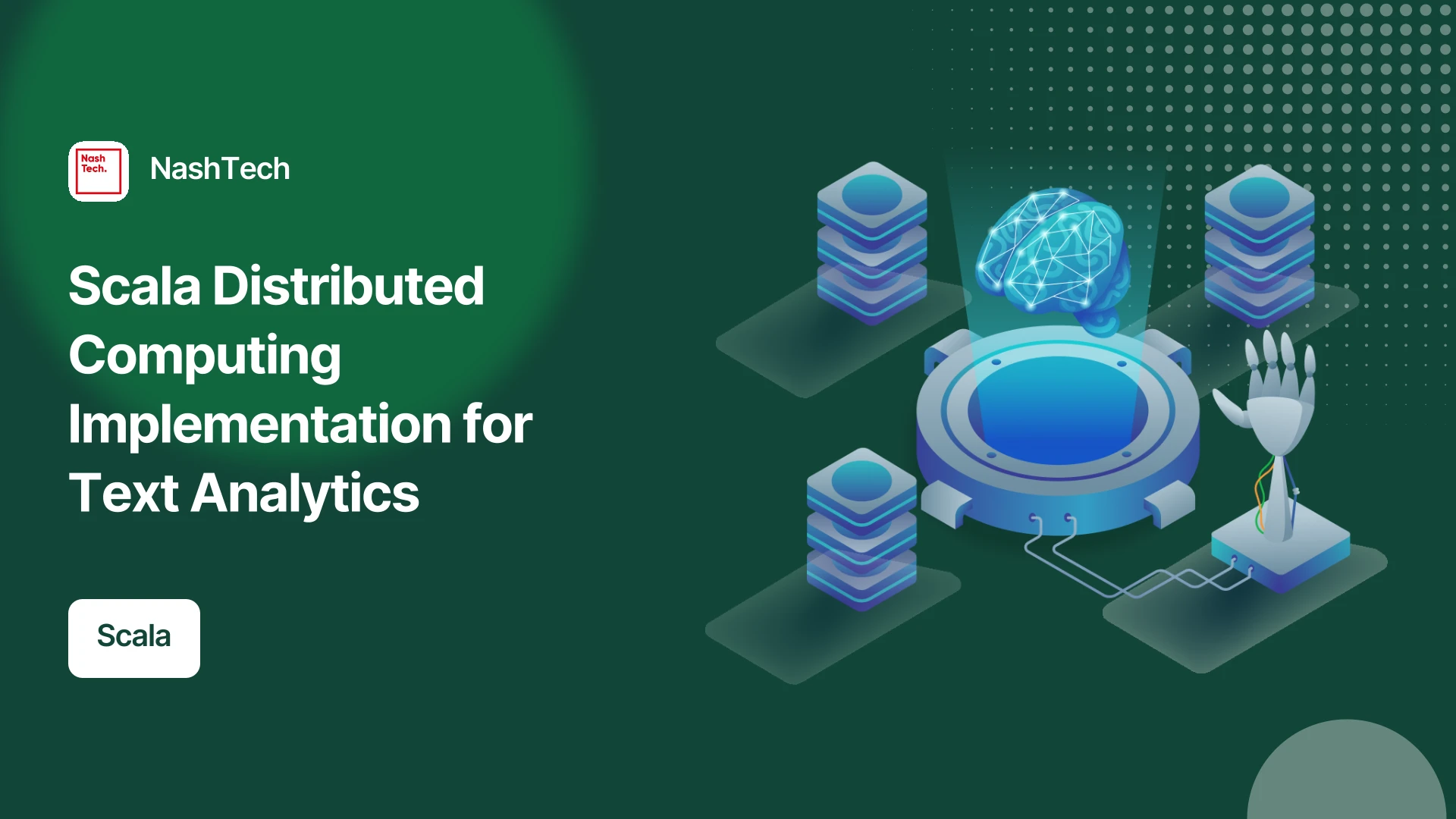 Nash Tech.

NashTech

Scala Distributed Computing Implementation for Text Analytics

Scala